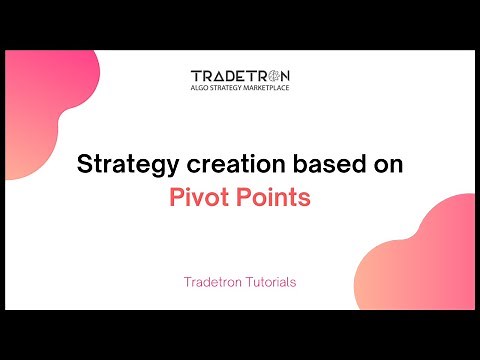 TRADETRON
ALGO STRATEGY MARKETPLACE

Strategy creation based on
Pivot Points

Tradetron Tutorials